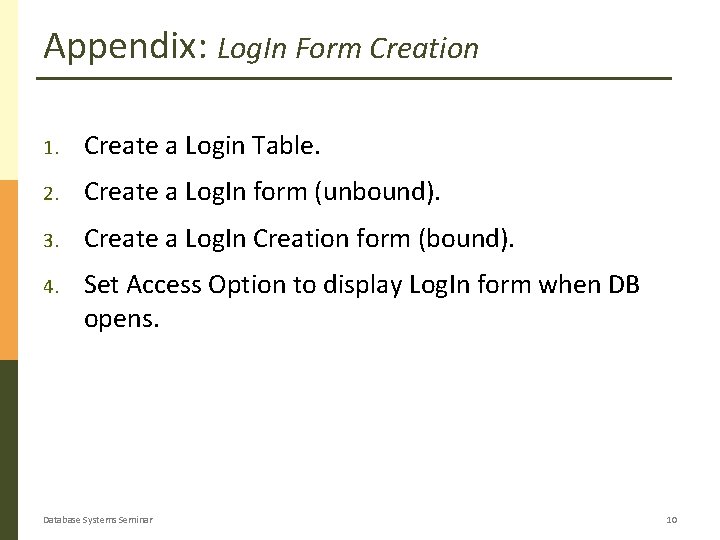 Appendix: LogIn Form Creation

1. Create a Login Table.
2. Create a LogIn form (unbound).
3. Create a LogIn Creation form (bound).
4. Set Access Option to display LogIn form when DB opens.

Database Systems Seminar

10